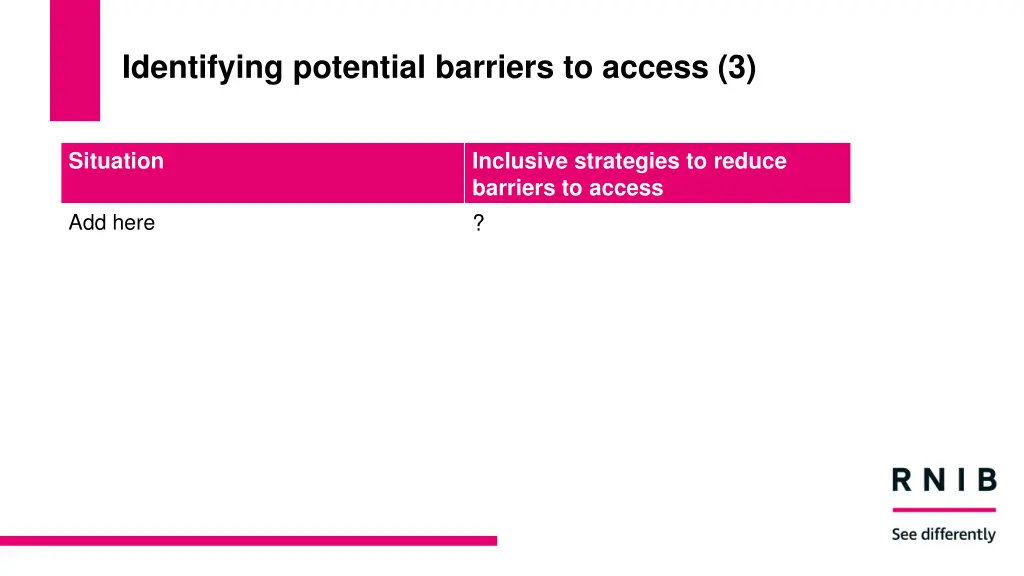 Identifying potential barriers to access (3)

| Situation | Inclusive strategies to reduce barriers to access |
|---|---|
| Add here | ? |

RNIB

See differently